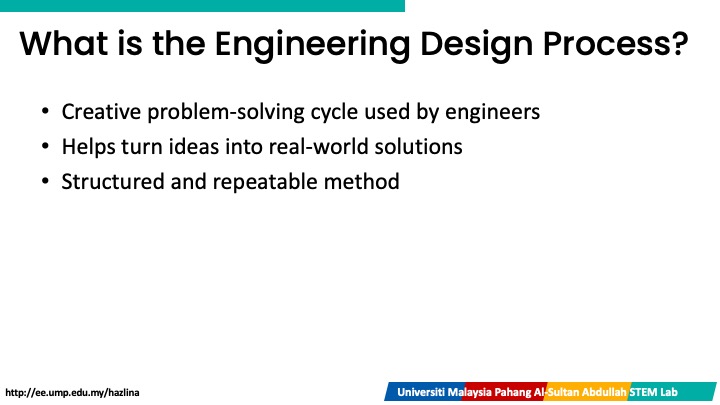 What is the Engineering Design Process?

• Creative problem-solving cycle used by engineers
• Helps turn ideas into real-world solutions
• Structured and repeatable method

http://ee.ump.edu.my/hazlina

Universiti Malaysia Pahang Al-Sultan Abdullah STEM Lab